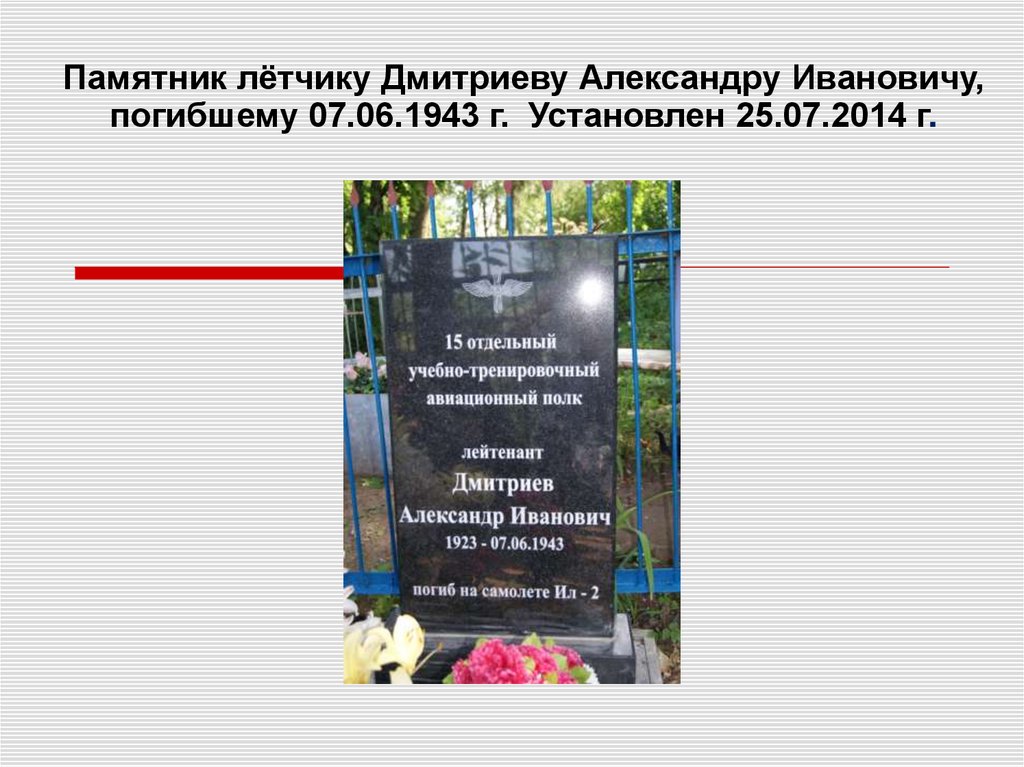 Памятник лётчику Дмитриеву Александру Ивановичу, погибшему 07.06.1943 г. Установлен 25.07.2014 г.

15 отдельный
учебно-тренировочный
авиационный полк

лейтенант
Дмитриев
Александр Иванович
1923 - 07.06.1943

погиб на самолете Ил - 2